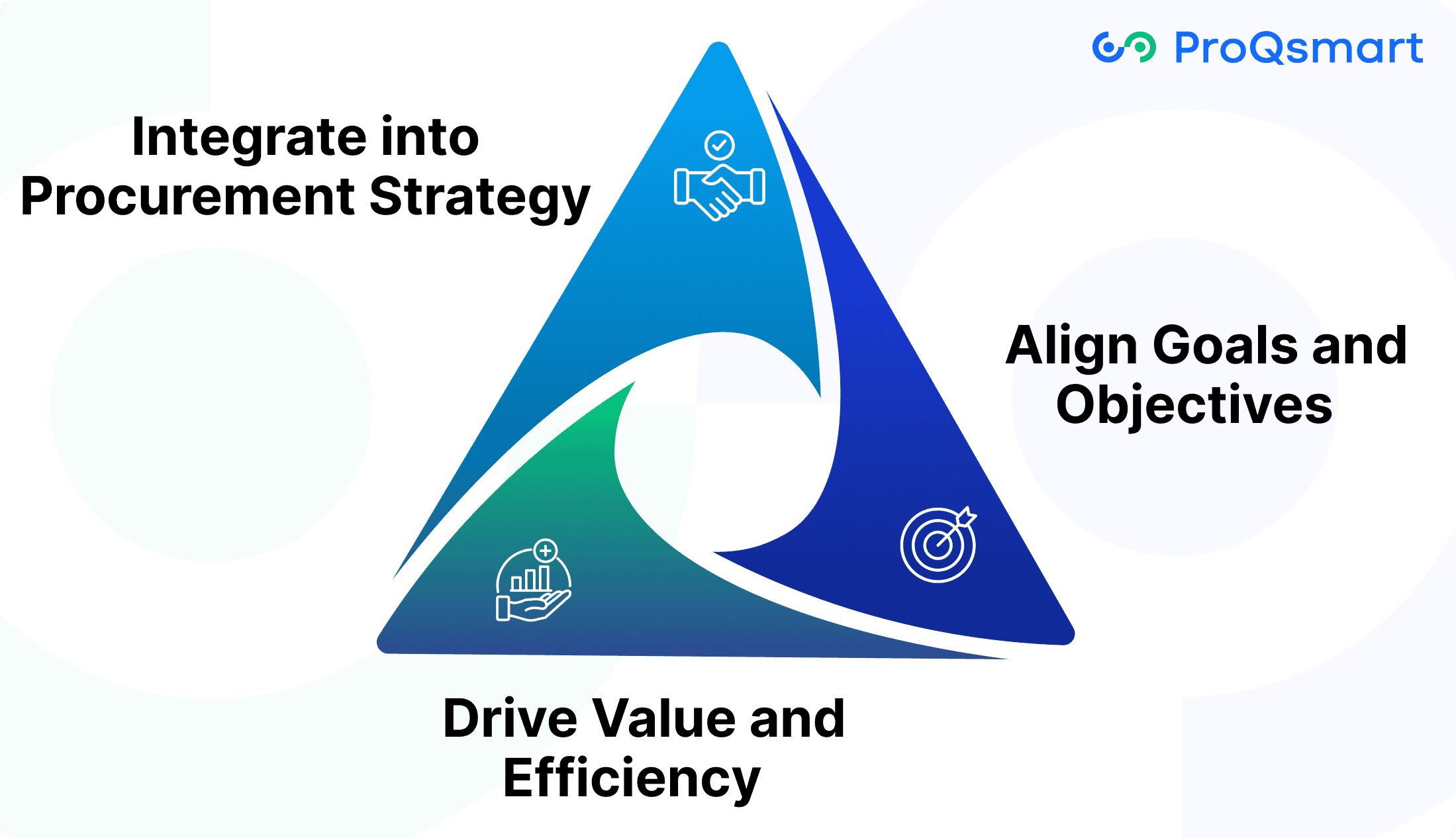 ProQsmart

Integrate into Procurement Strategy

Align Goals and Objectives

Drive Value and Efficiency